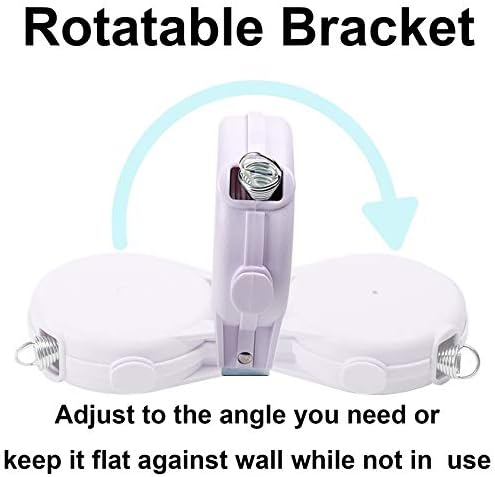 Rotatable Bracket

Adjust to the angle you need or keep it flat against wall while not in use